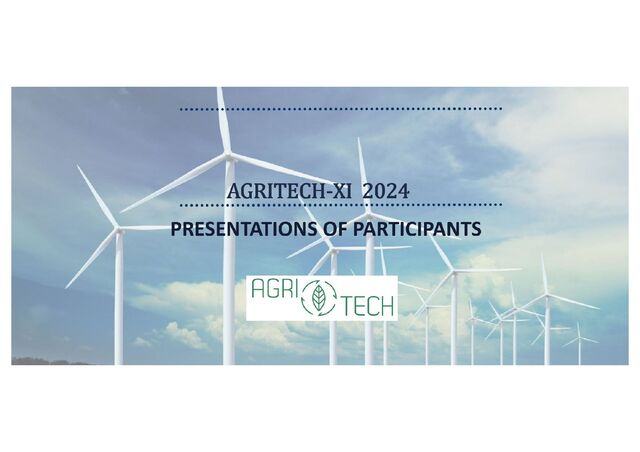 AGRITECH-XI 2024

PRESENTATIONS OF PARTICIPANTS

AGRI TECH